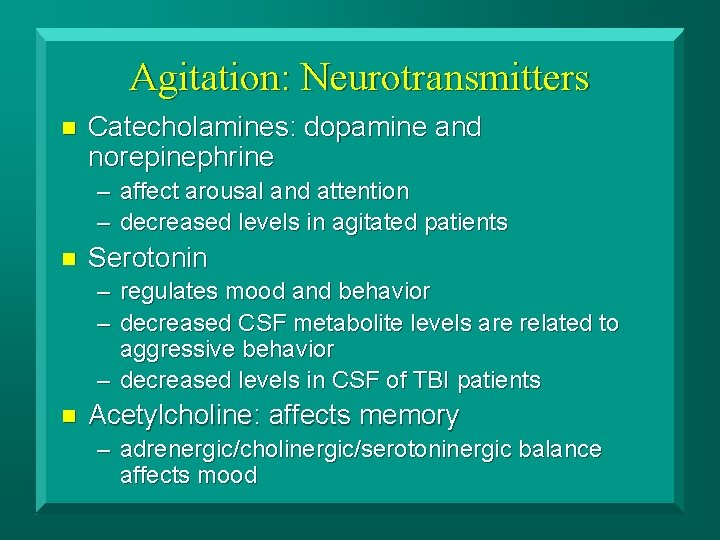 Agitation: Neurotransmitters

- Catecholamines: dopamine and norepinephrine
  – affect arousal and attention
  – decreased levels in agitated patients
- Serotonin
  – regulates mood and behavior
  – decreased CSF metabolite levels are related to aggressive behavior
  – decreased levels in CSF of TBI patients
- Acetylcholine: affects memory
  – adrenergic/cholinergic/serotoninergic balance affects mood